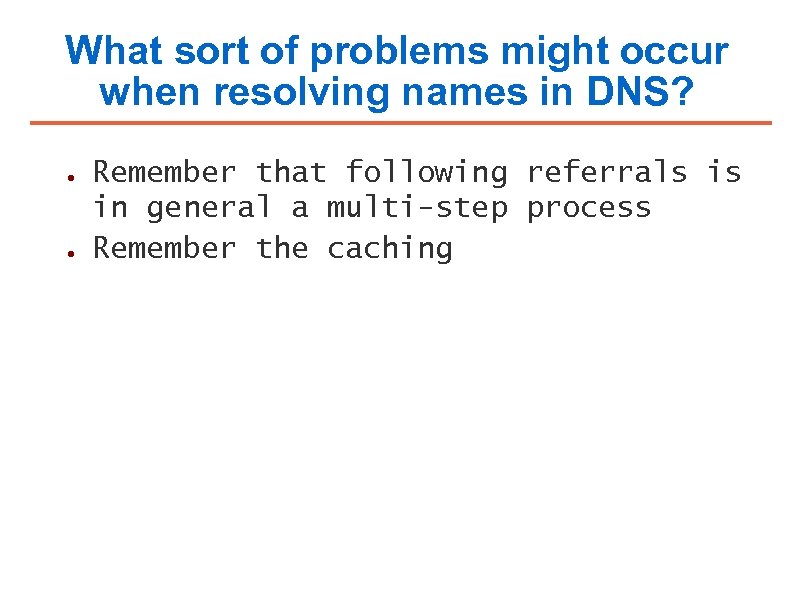 What sort of problems might occur when resolving names in DNS?

● Remember that following referrals is in general a multi-step process
● Remember the caching